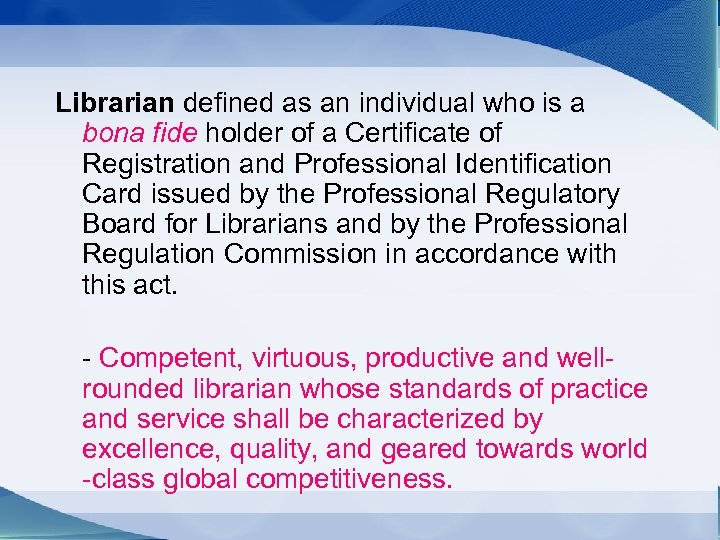 Librarian defined as an individual who is a bona fide holder of a Certificate of Registration and Professional Identification Card issued by the Professional Regulatory Board for Librarians and by the Professional Regulation Commission in accordance with this act.

- Competent, virtuous, productive and well-rounded librarian whose standards of practice and service shall be characterized by excellence, quality, and geared towards world -class global competitiveness.